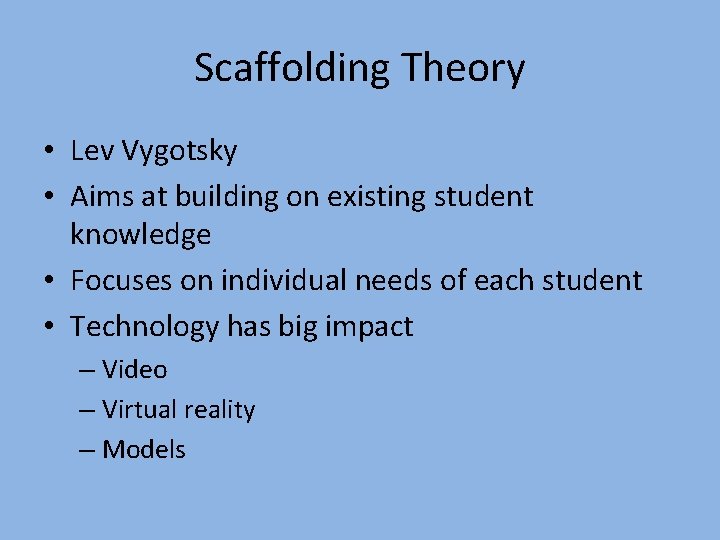 Scaffolding Theory

• Lev Vygotsky
• Aims at building on existing student knowledge
• Focuses on individual needs of each student
• Technology has big impact
 – Video
 – Virtual reality
 – Models